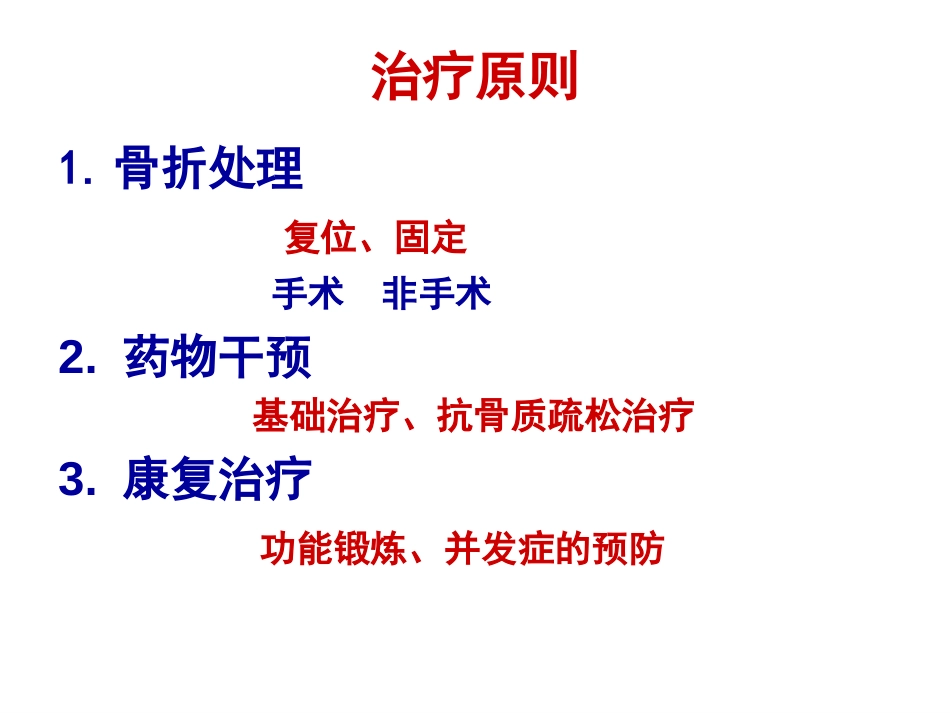 治疗原则

1. 骨折处理

复位、固定

手术　非手术

2. 药物干预

基础治疗、抗骨质疏松治疗

3. 康复治疗

功能锻炼、并发症的预防